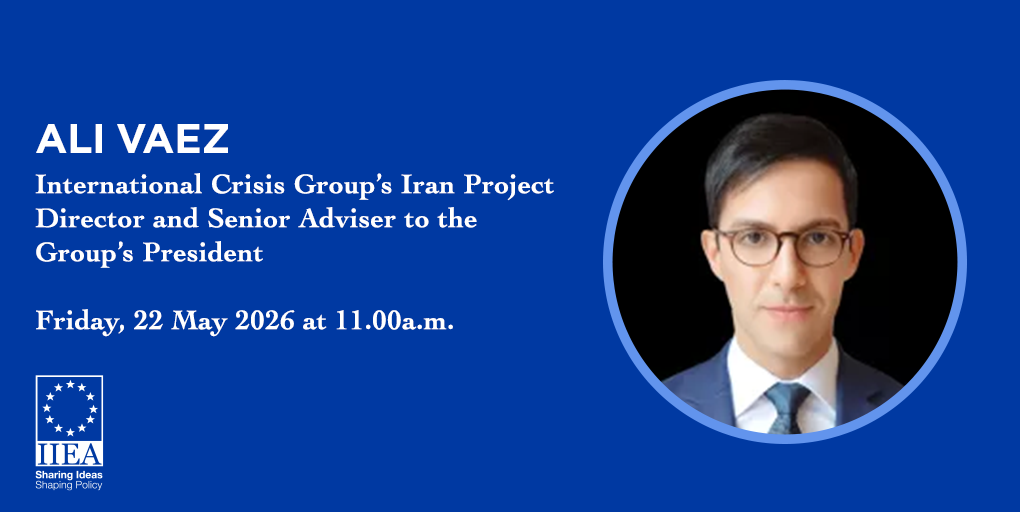 ALI VAEZ
International Crisis Group's Iran Project Director and Senior Adviser to the Group's President

Friday, 22 May 2026 at 11.00a.m.

IIEA
Sharing Ideas
Shaping Policy